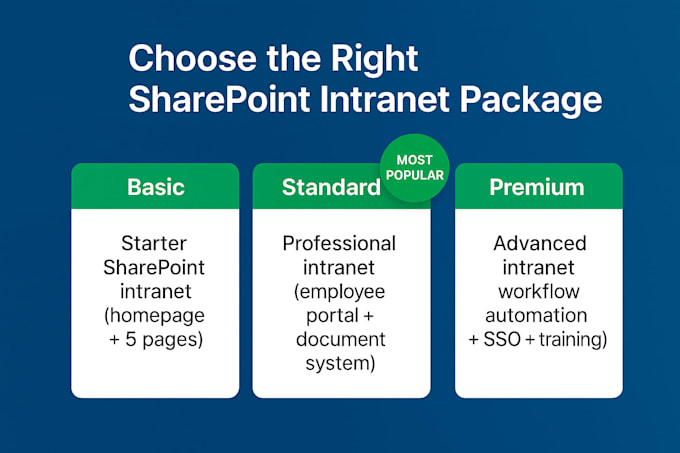 Choose the Right SharePoint Intranet Package

Basic

Starter SharePoint intranet (homepage + 5 pages)

Standard

MOST POPULAR

Professional intranet (employee portal + document system)

Premium

Advanced intranet workflow automation + SSO + training)